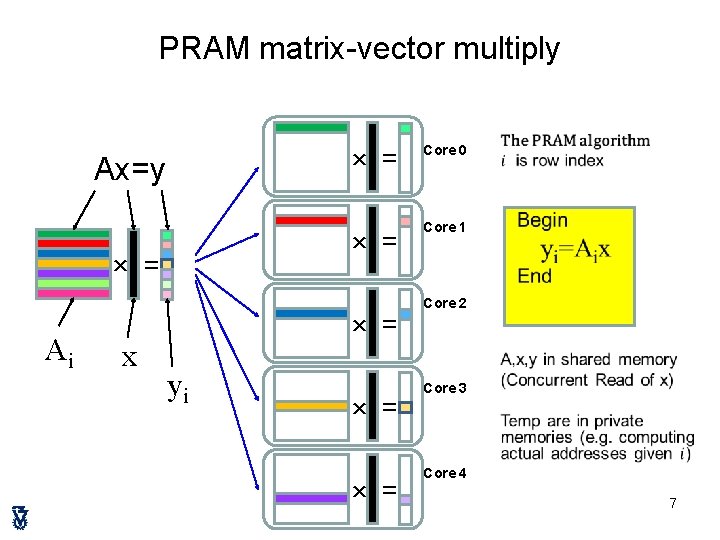 PRAM matrix-vector multiply

Ax=y

×

=

$A_i$

x

$y_i$

× = Core 0

× = Core 1

× = Core 2

× = Core 3

× = Core 4

The PRAM algorithm
$i$ is row index

Begin
$y_i = A_i x$
End

A,x,y in shared memory
(Concurrent Read of x)

Temp are in private memories (e.g. computing actual addresses given $i$)

7